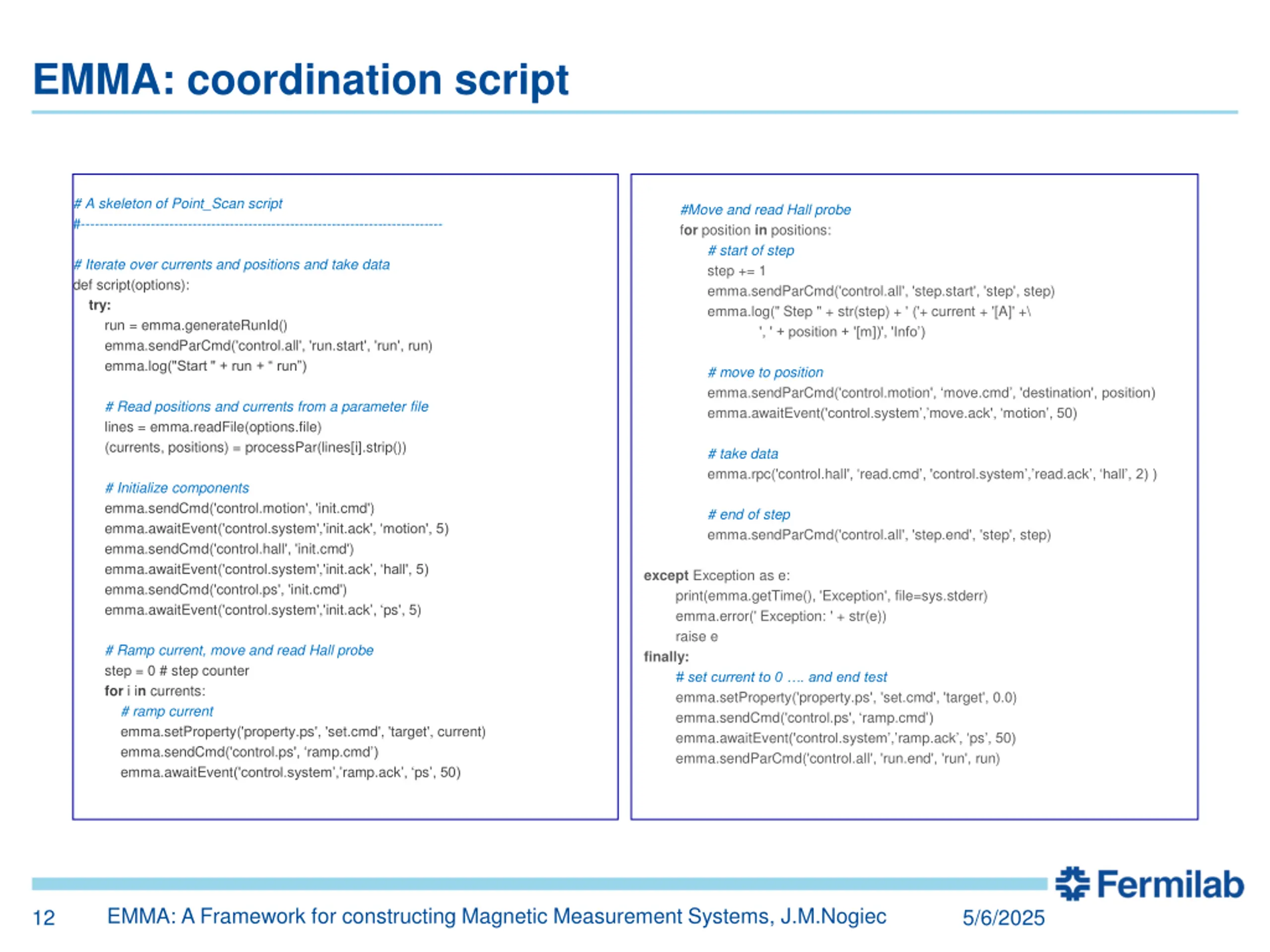 EMMA: coordination script

# A skeleton of Point_Scan script
#------------------------------------------------------------------------

# Iterate over currents and positions and take data
def script(options):
try:
run = emma.generateRunId()
emma.sendParCmd('control.all', 'run.start', 'run', run)
emma.log("Start " + run + " run")

# Read positions and currents from a parameter file
lines = emma.readFile(options.file)
(currents, positions) = processPar(lines[i].strip())

# Initialize components
emma.sendCmd('control.motion', 'init.cmd')
emma.awaitEvent('control.system','init.ack', 'motion', 5)
emma.sendCmd('control.hall', 'init.cmd')
emma.awaitEvent('control.system','init.ack', 'hall', 5)
emma.sendCmd('control.ps', 'init.cmd')
emma.awaitEvent('control.system','init.ack', 'ps', 5)

# Ramp current, move and read Hall probe
step = 0 # step counter
for i in currents:
# ramp current
emma.setProperty('property.ps', 'set.cmd', 'target', current)
emma.sendCmd('control.ps', 'ramp.cmd')
emma.awaitEvent('control.system','ramp.ack', 'ps', 50)

#Move and read Hall probe
for position in positions:
# start of step
step += 1
emma.sendParCmd('control.all', 'step.start', 'step', step)
emma.log(" Step " + str(step) + ' ('+ current + '[A]' +\
', ' + position + '[m])', 'Info')

# move to position
emma.sendParCmd('control.motion', 'move.cmd', 'destination', position)
emma.awaitEvent('control.system','move.ack', 'motion', 50)

# take data
emma.rpc('control.hall', 'read.cmd', 'control.system','read.ack', 'hall', 2) )

# end of step
emma.sendParCmd('control.all', 'step.end', 'step', step)

except Exception as e:
print(emma.getTime(), 'Exception', file=sys.stderr)
emma.error(' Exception: ' + str(e))
raise e
finally:
# set current to 0 …. and end test
emma.setProperty('property.ps', 'set.cmd', 'target', 0.0)
emma.sendCmd('control.ps', 'ramp.cmd')
emma.awaitEvent('control.system','ramp.ack', 'ps', 50)
emma.sendParCmd('control.all', 'run.end', 'run', run)

Fermilab

12 EMMA: A Framework for constructing Magnetic Measurement Systems, J.M.Nogiec 5/6/2025